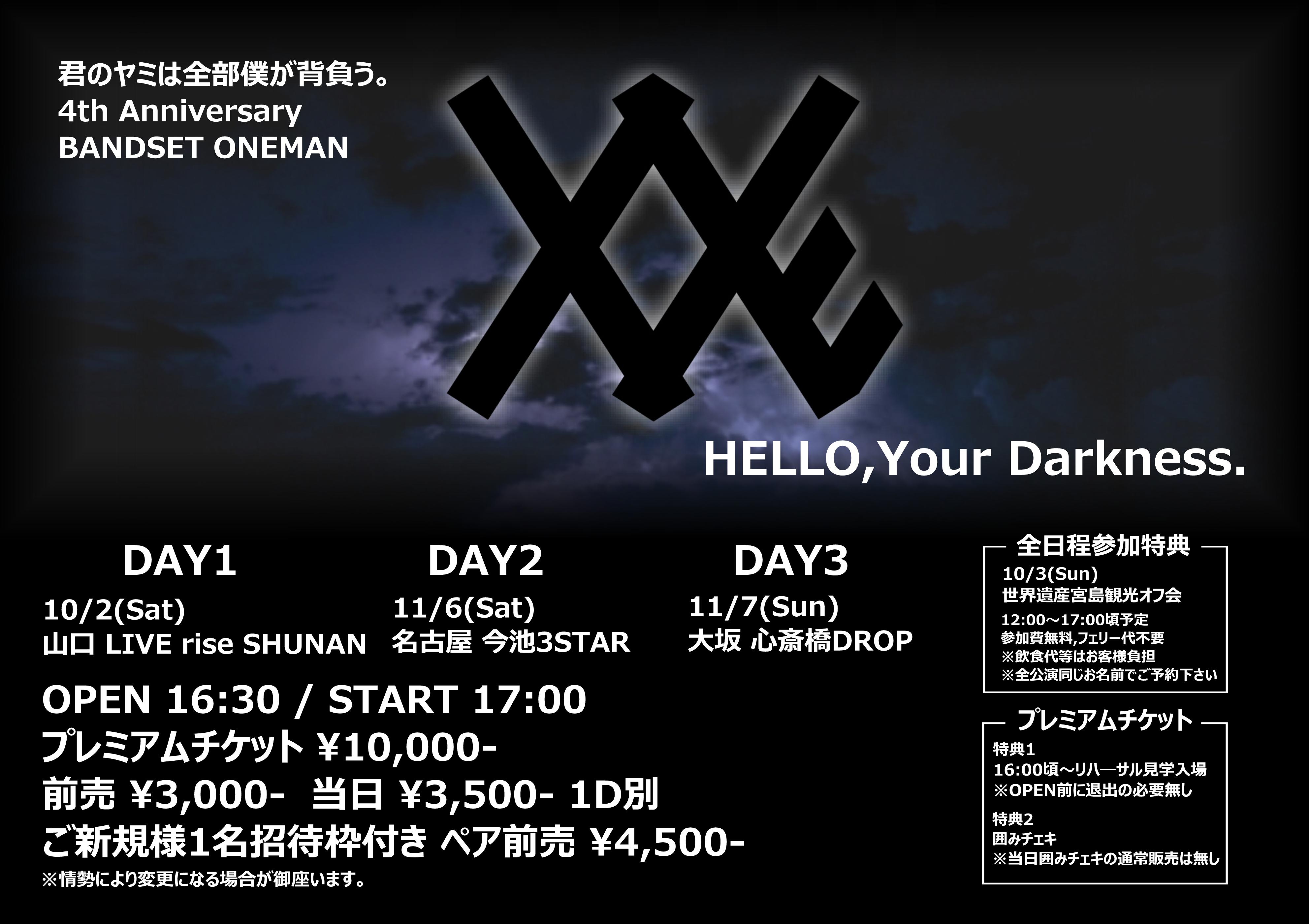 君のヤミは全部僕が背負う。
4th Anniversary
BANDSET ONEMAN

HELLO,Your Darkness.

DAY1
10/2(Sat)
山口 LIVE rise SHUNAN

DAY2
11/6(Sat)
名古屋 今池3STAR

DAY3
11/7(Sun)
大坂 心斎橋DROP

OPEN 16:30 / START 17:00
プレミアムチケット ¥10,000-
前売 ¥3,000- 当日 ¥3,500- 1D別
ご新規様1名招待枠付き ペア前売 ¥4,500-
※情勢により変更になる場合が御座います。

全日程参加特典
10/3(Sun)
世界遺産宮島観光オフ会
12:00～17:00頃予定
参加費無料,フェリー代不要
※飲食代等はお客様負担
※全公演同じお名前でご予約下さい

プレミアムチケット
特典1
16:00頃～リハーサル見学入場
※OPEN前に退出の必要無し
特典2
囲みチェキ
※当日囲みチェキの通常販売は無し